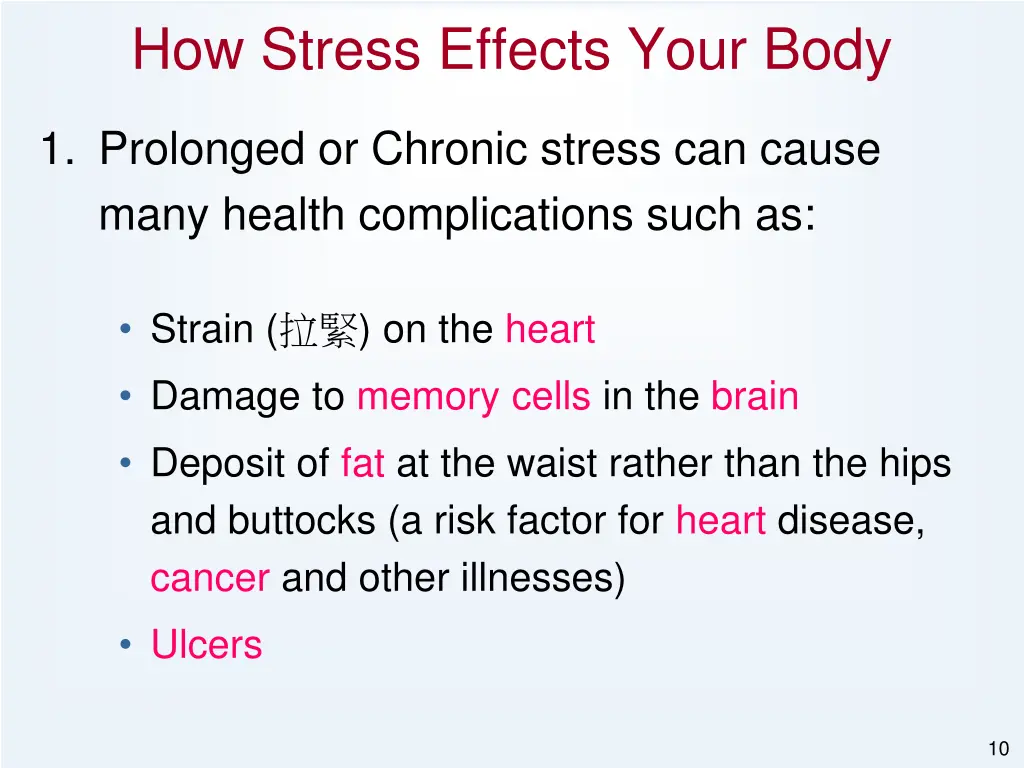 How Stress Effects Your Body

1. Prolonged or Chronic stress can cause many health complications such as:

• Strain (拉緊) on the heart
• Damage to memory cells in the brain
• Deposit of fat at the waist rather than the hips and buttocks (a risk factor for heart disease, cancer and other illnesses)
• Ulcers

10